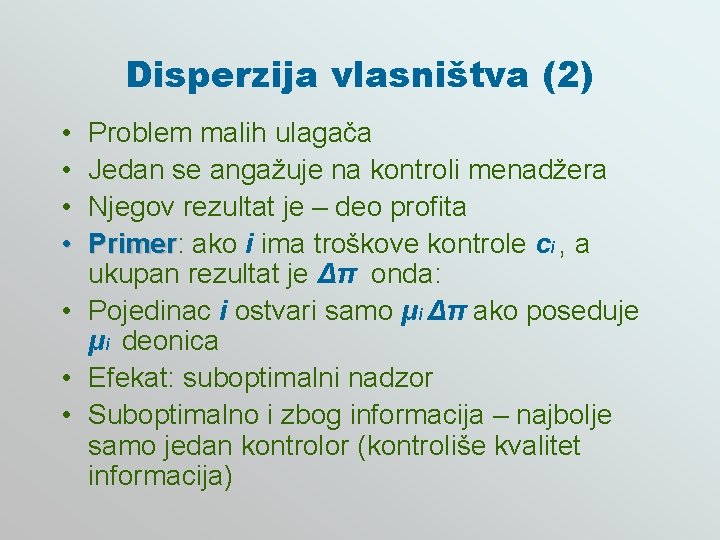 Disperzija vlasništva (2)

• Problem malih ulagača
• Jedan se angažuje na kontroli menadžera
• Njegov rezultat je – deo profita
• Primer: ako $i$ ima troškove kontrole $c_i$, a ukupan rezultat je $\Delta\pi$ onda:
• Pojedinac $i$ ostvari samo $\mu_i \Delta\pi$ ako poseduje $\mu_i$ deonica
• Efekat: suboptimalni nadzor
• Suboptimalno i zbog informacija – najbolje samo jedan kontrolor (kontroliše kvalitet informacija)